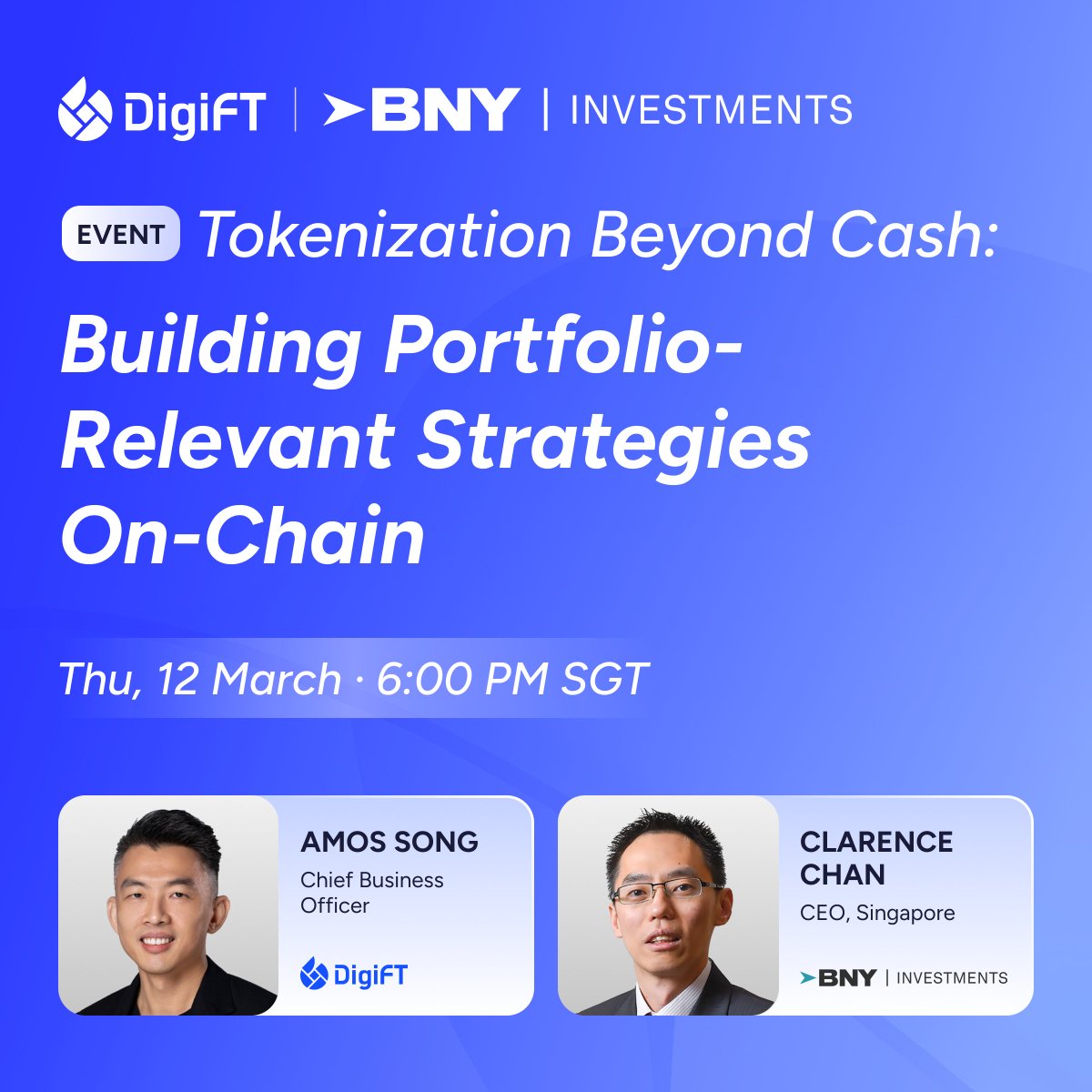 DigiFT | BNY | INVESTMENTS

EVENT Tokenization Beyond Cash:

Building Portfolio-Relevant Strategies On-Chain

Thu, 12 March · 6:00 PM SGT

AMOS SONG
Chief Business Officer
DigiFT

CLARENCE CHAN
CEO, Singapore
BNY | INVESTMENTS